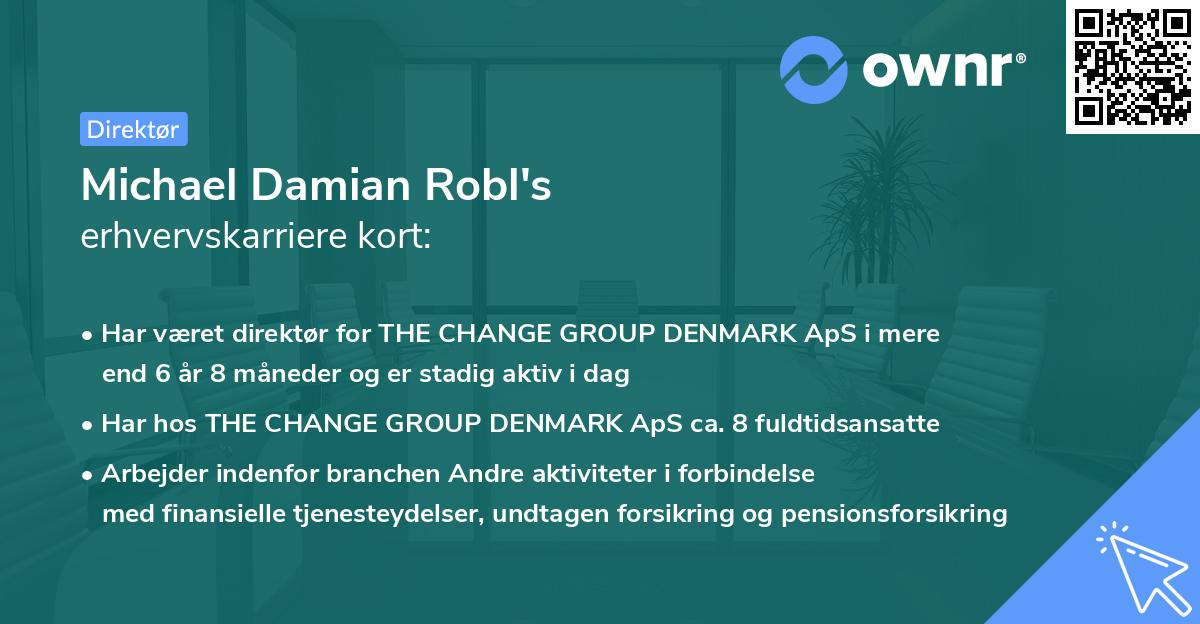 ownr®

Direktør

Michael Damian Robl's
erhvervskarriere kort:

• Har været direktør for THE CHANGE GROUP DENMARK ApS i mere end 6 år 8 måneder og er stadig aktiv i dag

• Har hos THE CHANGE GROUP DENMARK ApS ca. 8 fuldtidsansatte

• Arbejder indenfor branchen Andre aktiviteter i forbindelse med finansielle tjenesteydelser, undtagen forsikring og pensionsforsikring